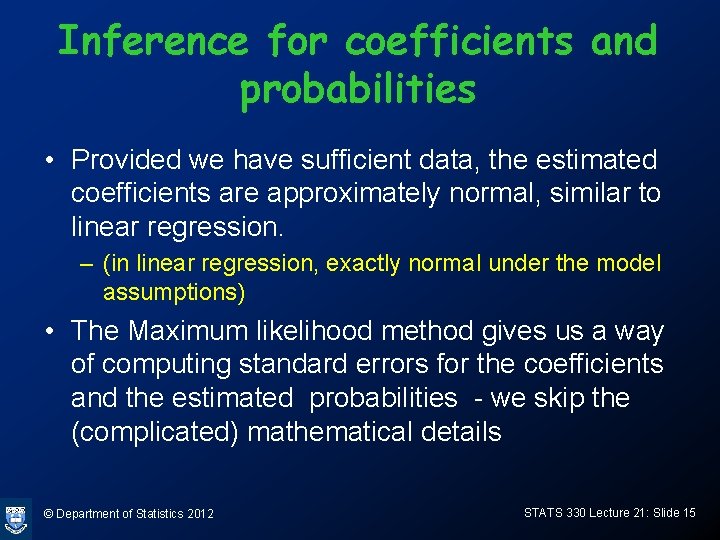 Inference for coefficients and probabilities

• Provided we have sufficient data, the estimated coefficients are approximately normal, similar to linear regression.

– (in linear regression, exactly normal under the model assumptions)

• The Maximum likelihood method gives us a way of computing standard errors for the coefficients and the estimated probabilities - we skip the (complicated) mathematical details

© Department of Statistics 2012

STATS 330 Lecture 21: Slide 15